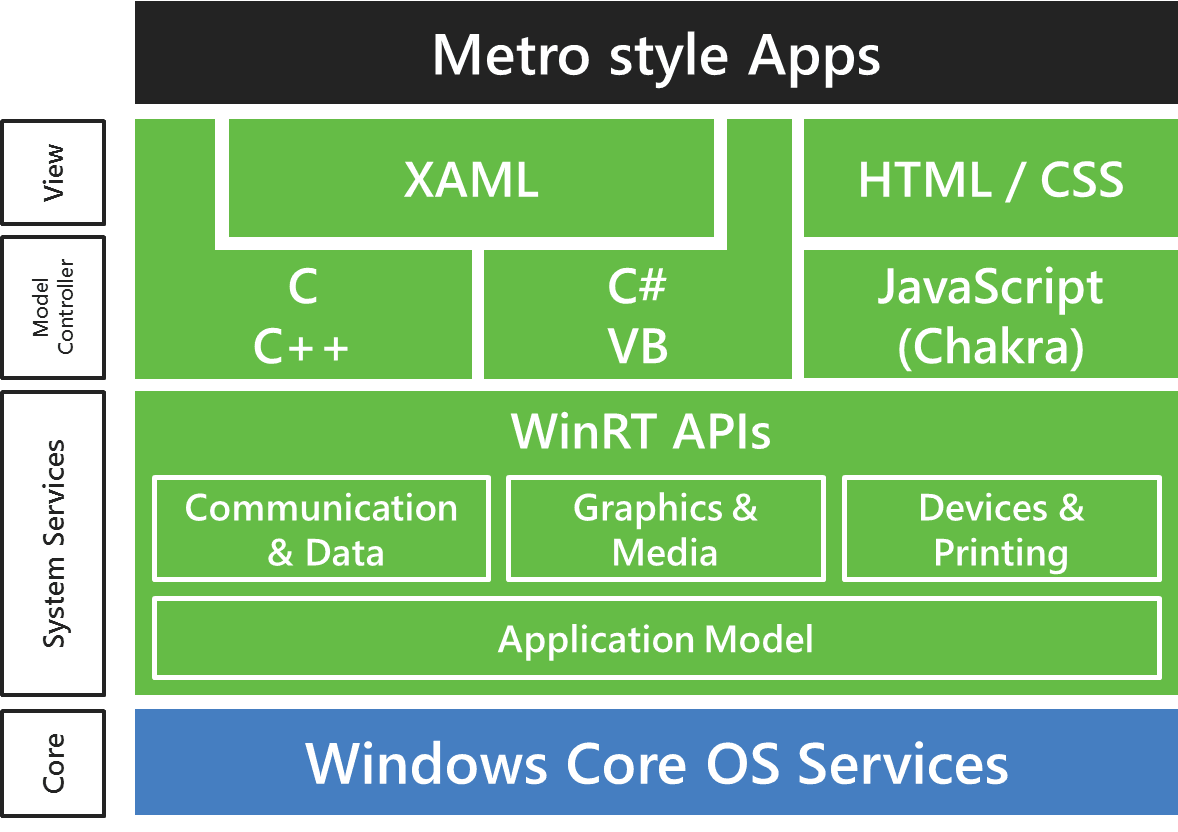 Metro style Apps

View

XAML

HTML / CSS

Model Controller

C
C++

C#
VB

JavaScript
(Chakra)

System Services

WinRT APIs

Communication & Data

Graphics & Media

Devices & Printing

Application Model

Core

Windows Core OS Services